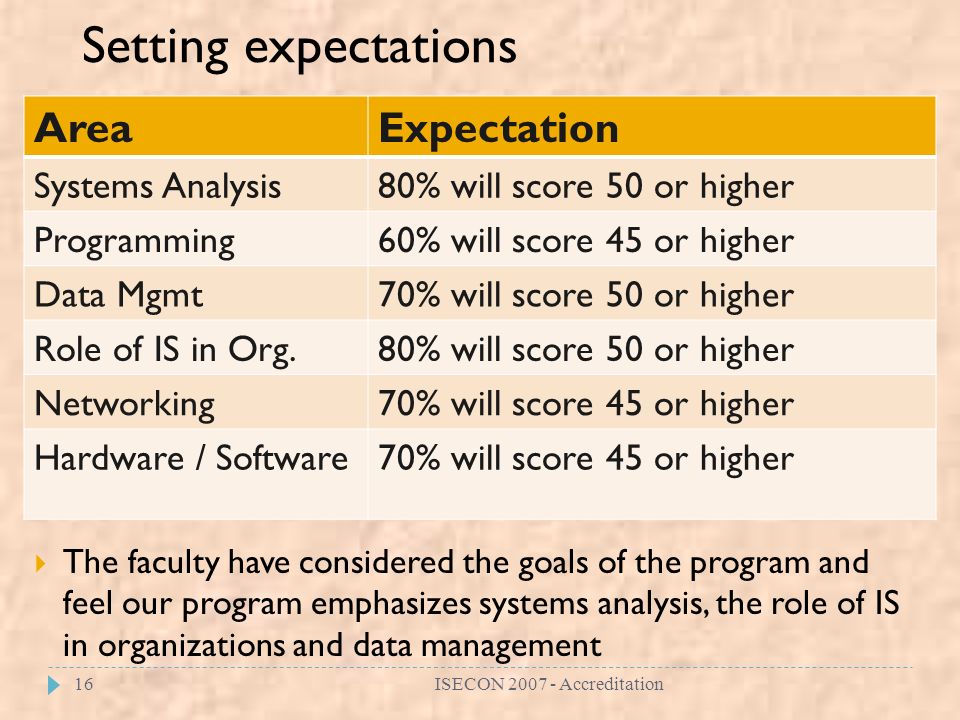 Setting expectations

| Area | Expectation |
|---|---|
| Systems Analysis | 80% will score 50 or higher |
| Programming | 60% will score 45 or higher |
| Data Mgmt | 70% will score 50 or higher |
| Role of IS in Org. | 80% will score 50 or higher |
| Networking | 70% will score 45 or higher |
| Hardware / Software | 70% will score 45 or higher |

The faculty have considered the goals of the program and feel our program emphasizes systems analysis, the role of IS in organizations and data management

16

ISECON 2007 - Accreditation